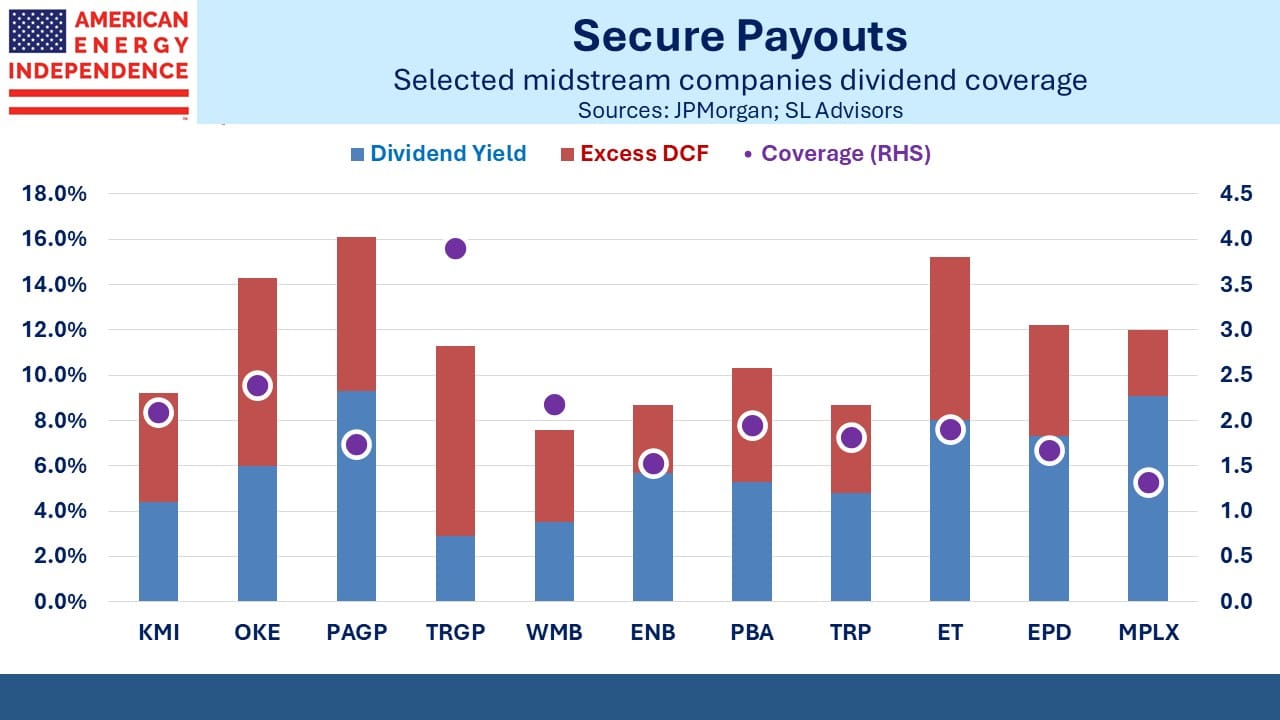 AMERICAN ENERGY INDEPENDENCE

Secure Payouts
Selected midstream companies dividend coverage
Sources: JPMorgan; SL Advisors

Dividend Yield
Excess DCF
Coverage (RHS)

18.0%
16.0%
14.0%
12.0%
10.0%
8.0%
6.0%
4.0%
2.0%
0.0%

4.5
4.0
3.5
3.0
2.5
2.0
1.5
1.0
0.5
0.0

KMI OKE PAGP TRGP WMB ENB PBA TRP ET EPD MPLX